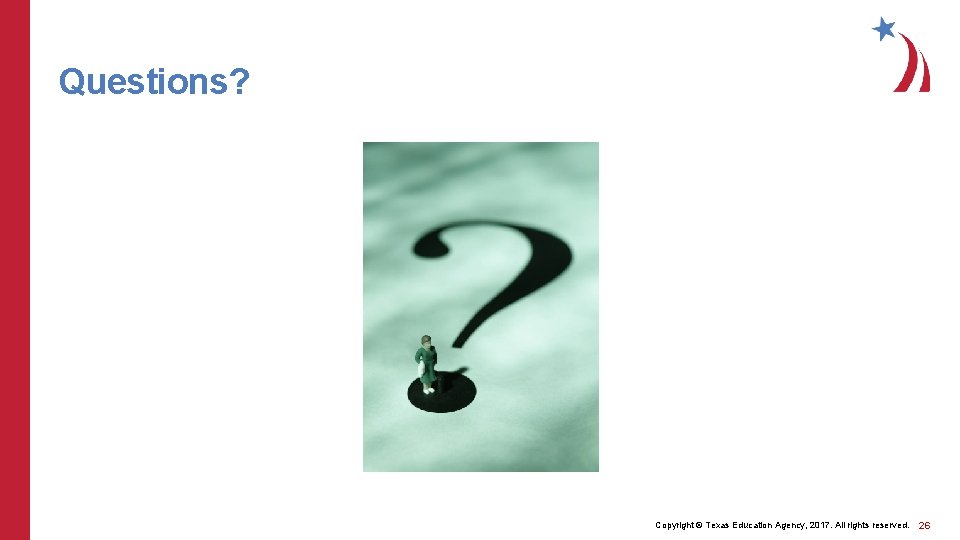 Questions?

Copyright © Texas Education Agency, 2017. All rights reserved. 26